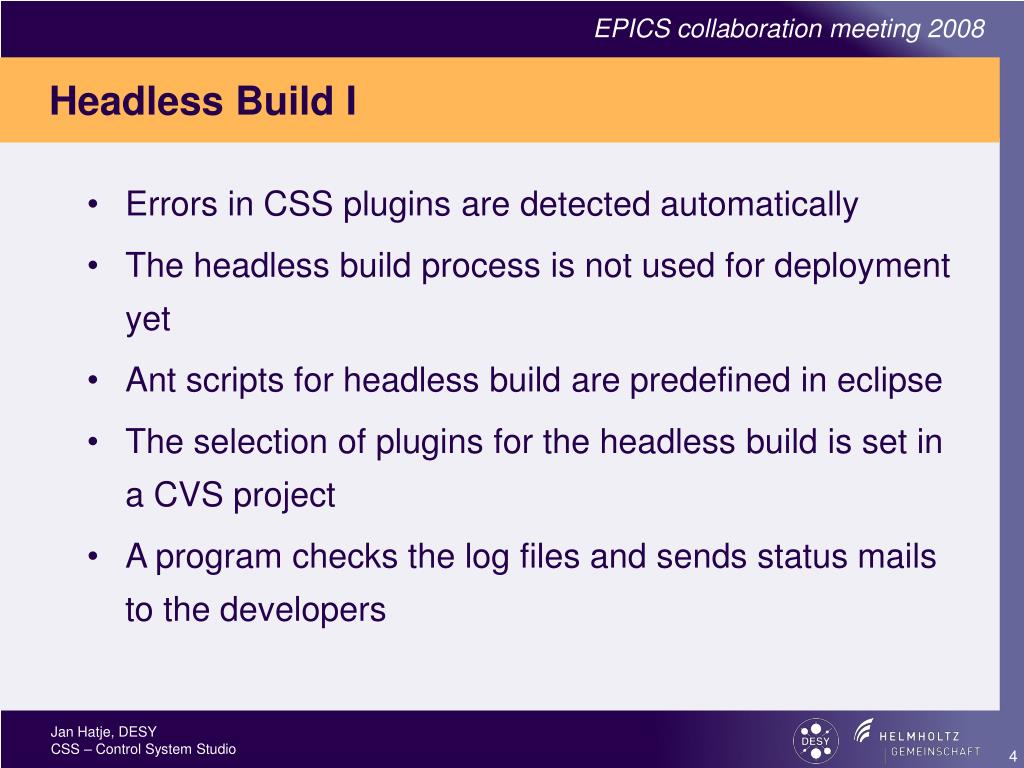 EPICS collaboration meeting 2008

Headless Build I

• Errors in CSS plugins are detected automatically
• The headless build process is not used for deployment yet
• Ant scripts for headless build are predefined in eclipse
• The selection of plugins for the headless build is set in a CVS project
• A program checks the log files and sends status mails to the developers

Jan Hatje, DESY
CSS – Control System Studio

DESY
HELMHOLTZ
GEMEINSCHAFT

4